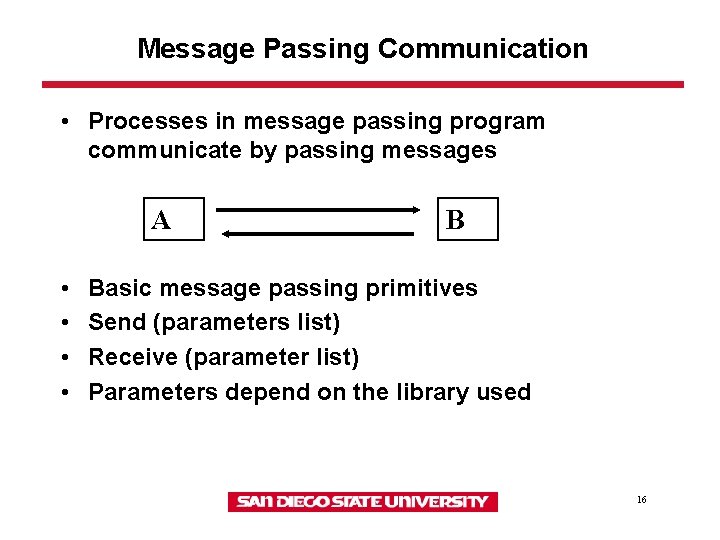 Message Passing Communication

• Processes in message passing program communicate by passing messages

A

B

• Basic message passing primitives
• Send (parameters list)
• Receive (parameter list)
• Parameters depend on the library used

SAN DIEGO STATE UNIVERSITY

16